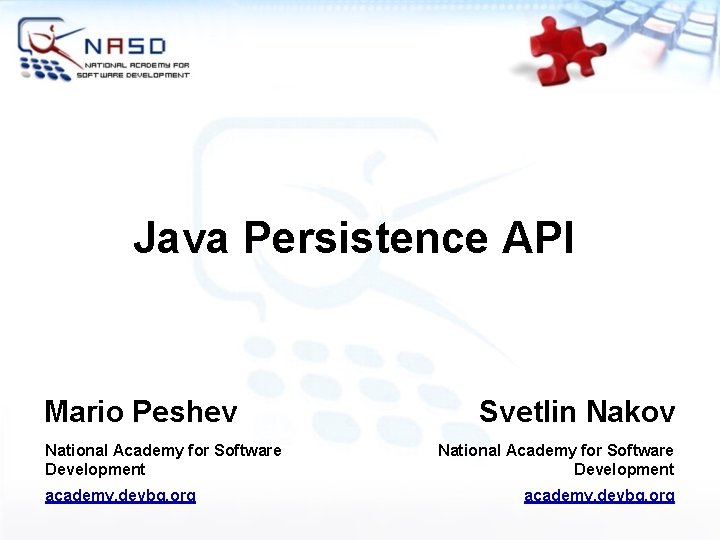 NASD
NATIONAL ACADEMY FOR SOFTWARE DEVELOPMENT

Java Persistence API

Mario Peshev

National Academy for Software Development

academy.devbg.org

Svetlin Nakov

National Academy for Software Development

academy.devbg.org